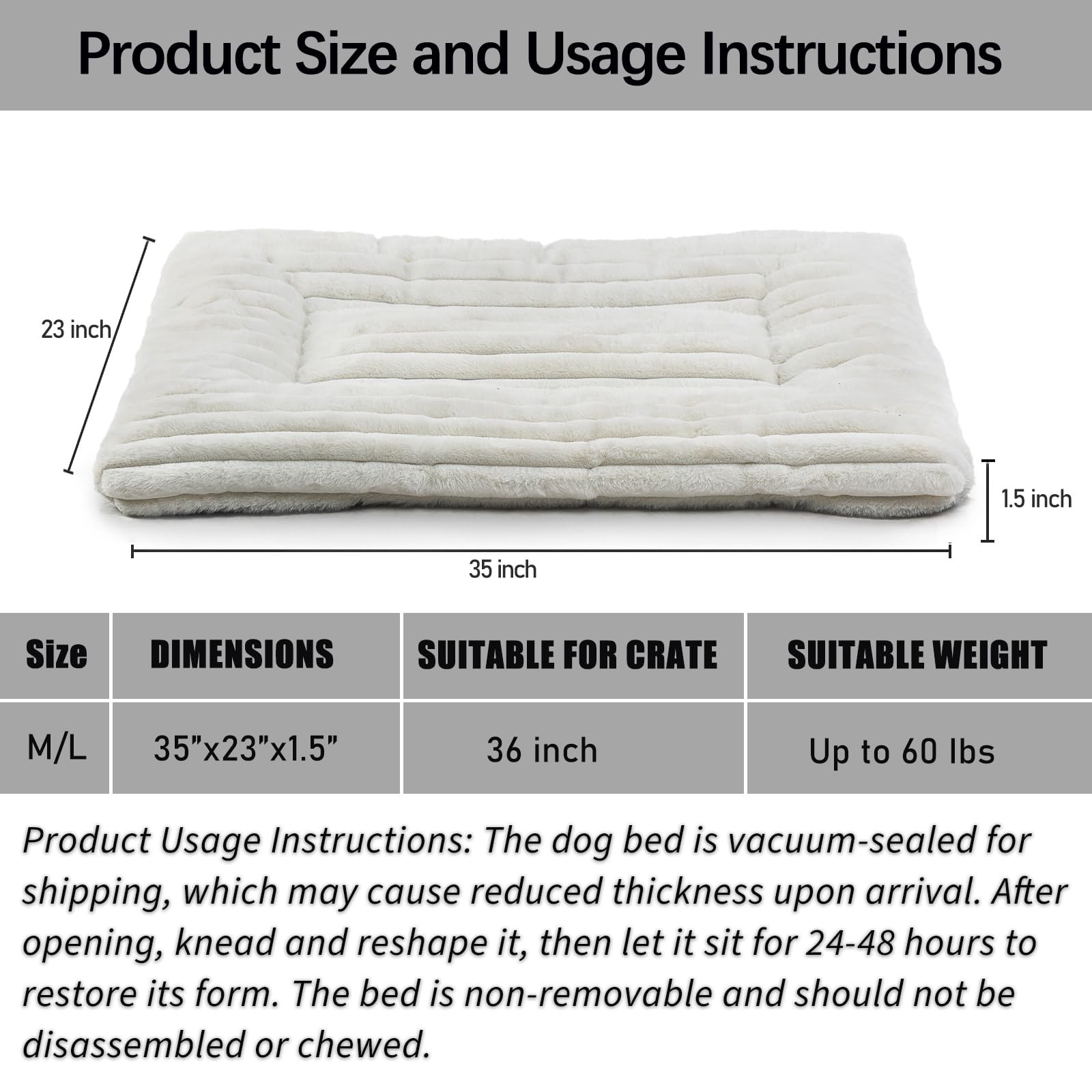 Product Size and Usage Instructions

23 inch

1.5 inch

35 inch

| Size | DIMENSIONS | SUITABLE FOR CRATE | SUITABLE WEIGHT |
|---|---|---|---|
| M/L | 35”x23”x1.5” | 36 inch | Up to 60 lbs |

Product Usage Instructions: The dog bed is vacuum-sealed for shipping, which may cause reduced thickness upon arrival. After opening, knead and reshape it, then let it sit for 24-48 hours to restore its form. The bed is non-removable and should not be disassembled or chewed.